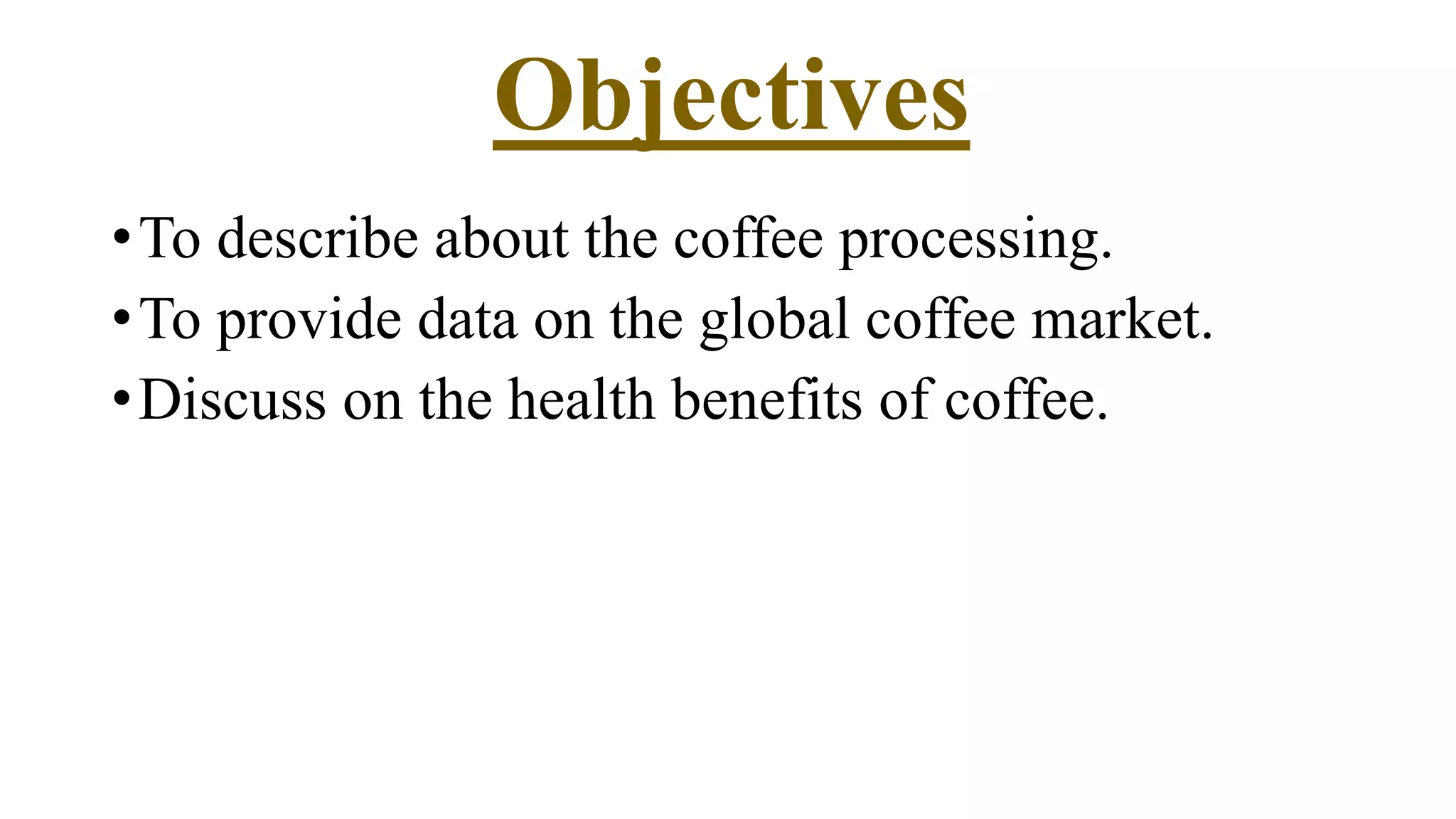 Objectives

• To describe about the coffee processing.
• To provide data on the global coffee market.
• Discuss on the health benefits of coffee.